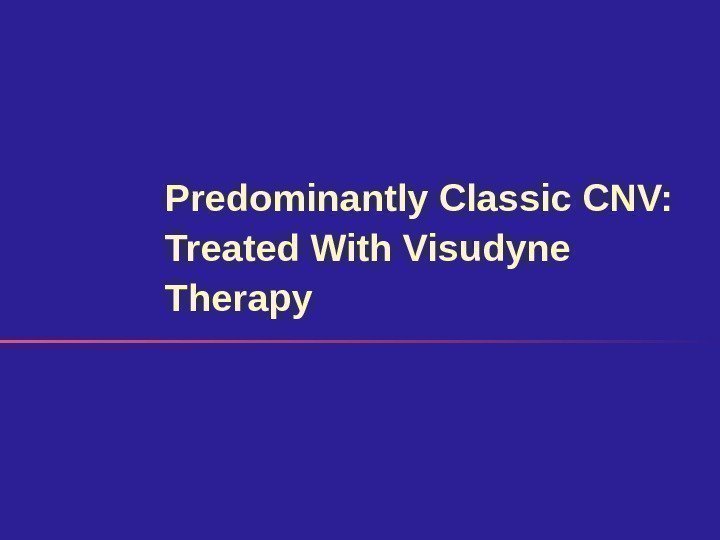 Predominantly Classic CNV: Treated With Visudyne Therapy